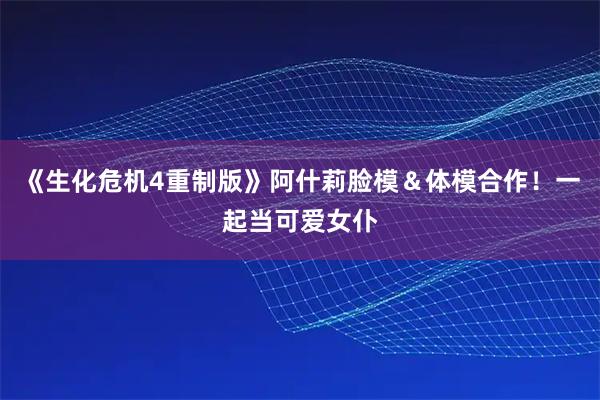 《生化危机4重制版》阿什莉脸模＆体模合作！一起当可爱女仆